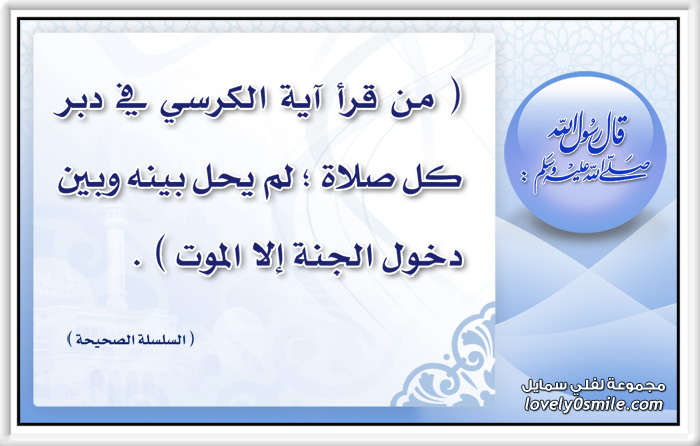 قال رسول الله صلى الله عليه وسلم :

( من قرأ آية الكرسي في دبر كل صلاة ؛ لم يحل بينه وبين دخول الجنة إلا الموت ) .

( السلسلة الصحيحة )

مجموعة لفلي سمايل
lovely0smile.com